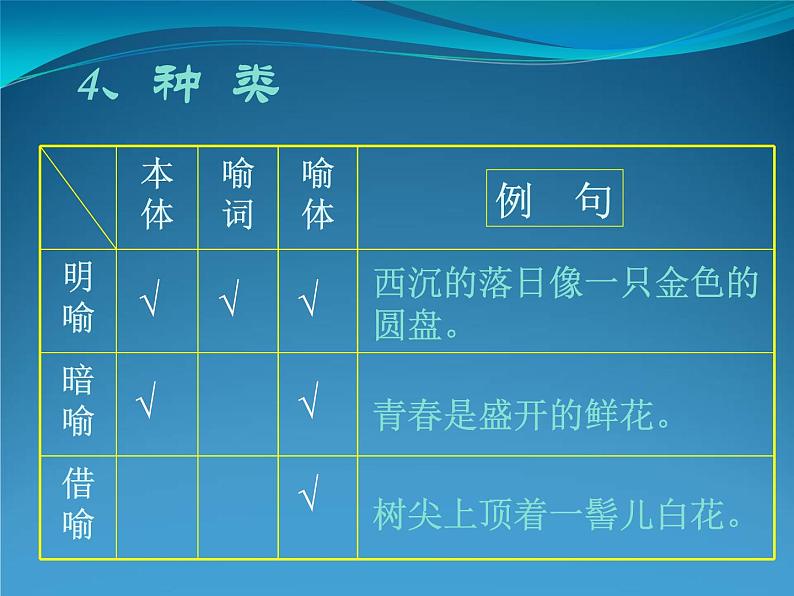 4、种 类

|  | 本体 | 喻词 | 喻体 | 例 句 |
|---|---|---|---|---|
| 明喻 | √ | √ | √ | 西沉的落日像一只金色的圆盘。 |
| 暗喻 | √ |  | √ | 青春是盛开的鲜花。 |
| 借喻 |  |  | √ | 树尖上顶着一髻儿白花。 |